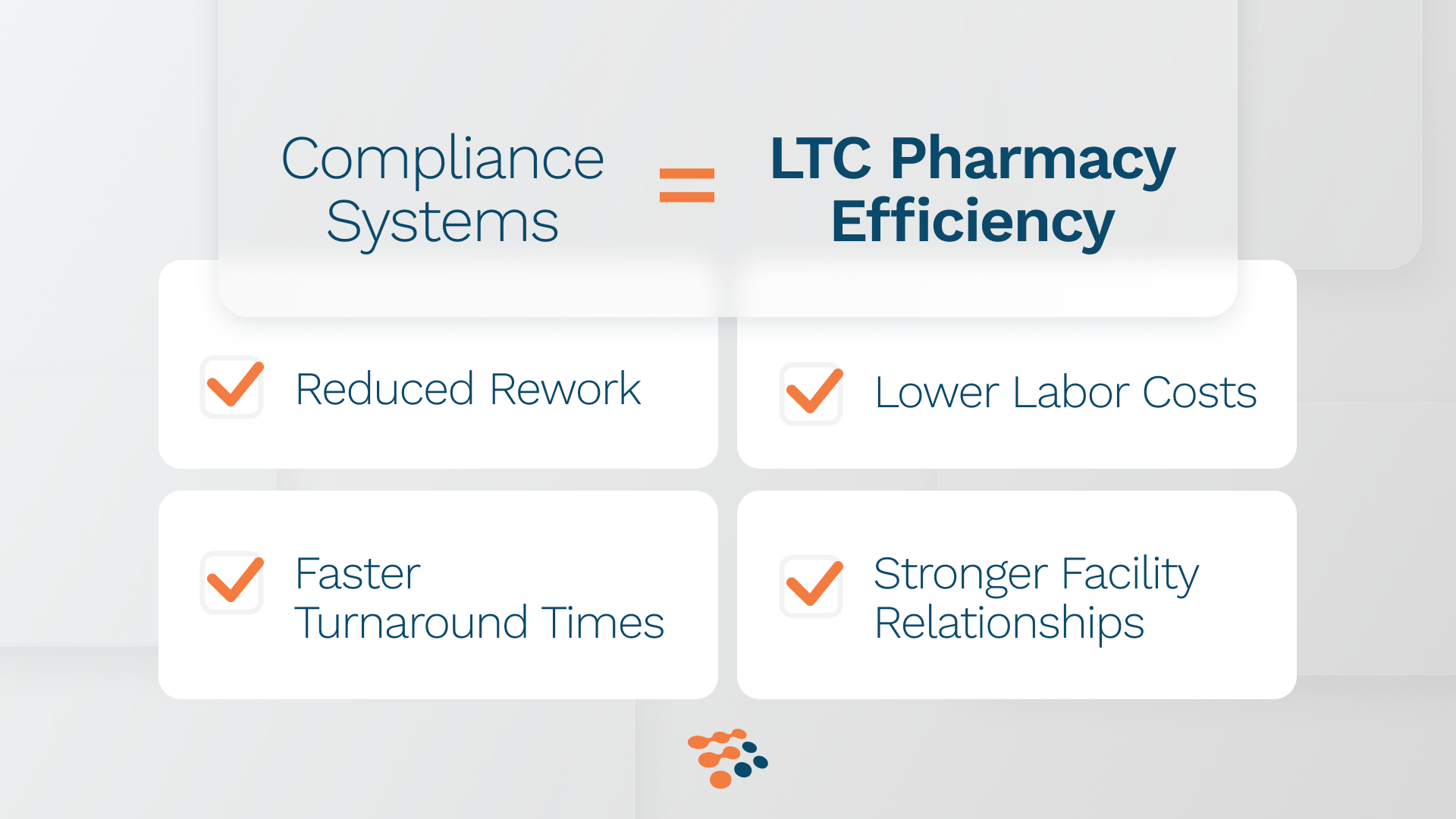 Compliance Systems = LTC Pharmacy Efficiency

Reduced Rework

Lower Labor Costs

Faster Turnaround Times

Stronger Facility Relationships